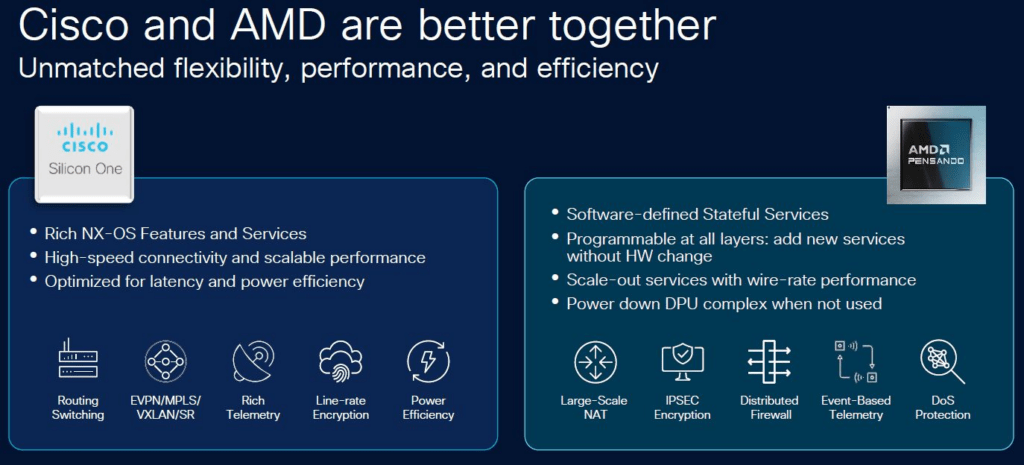 Cisco and AMD are better together

Unmatched flexibility, performance, and efficiency

CISCO
Silicon One

- Rich NX-OS Features and Services
- High-speed connectivity and scalable performance
- Optimized for latency and power efficiency

Routing Switching

EVPN/MPLS/ VXLAN/SR

Rich Telemetry

Line-rate Encryption

Power Efficiency

AMD
PENSANDO

- Software-defined Stateful Services
- Programmable at all layers: add new services without HW change
- Scale-out services with wire-rate performance
- Power down DPU complex when not used

Large-Scale NAT

IPSEC Encryption

Distributed Firewall

Event-Based Telemetry

DoS Protection